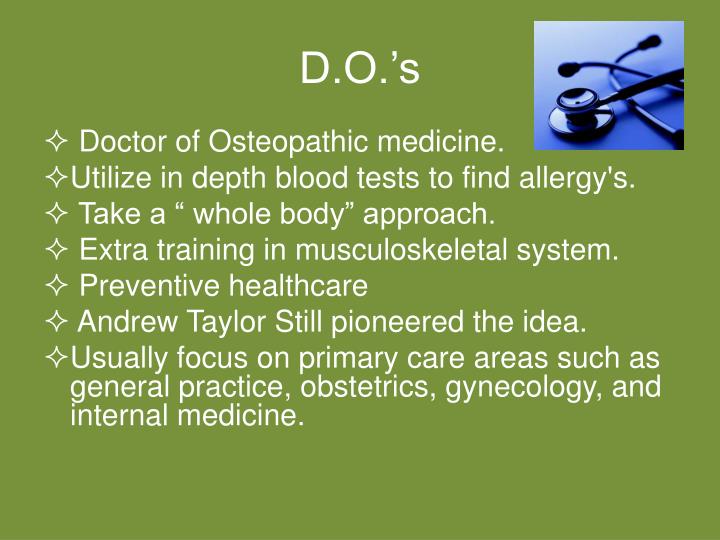 D.O.’s

✧ Doctor of Osteopathic medicine.
✧Utilize in depth blood tests to find allergy's.
✧ Take a “ whole body” approach.
✧ Extra training in musculoskeletal system.
✧ Preventive healthcare
✧ Andrew Taylor Still pioneered the idea.
✧Usually focus on primary care areas such as general practice, obstetrics, gynecology, and internal medicine.